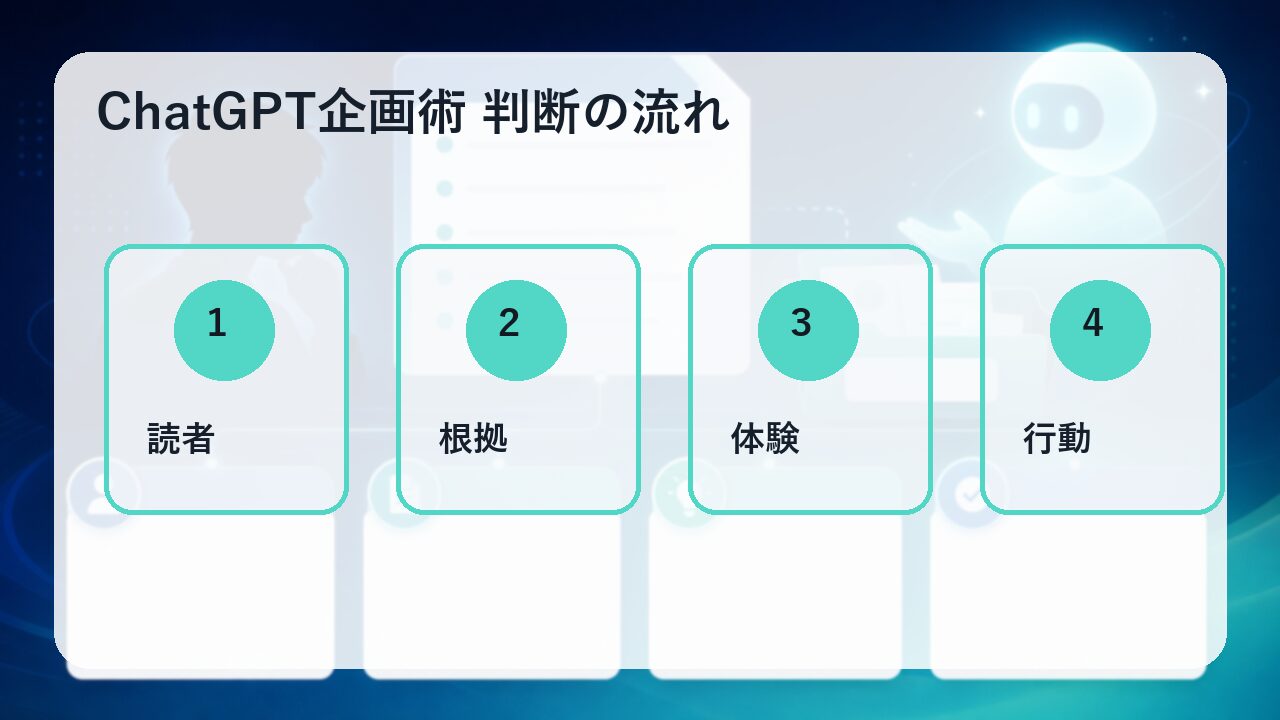 ChatGPT企画術 判断の流れ

1
読者

2
根拠

3
体験

4
行動